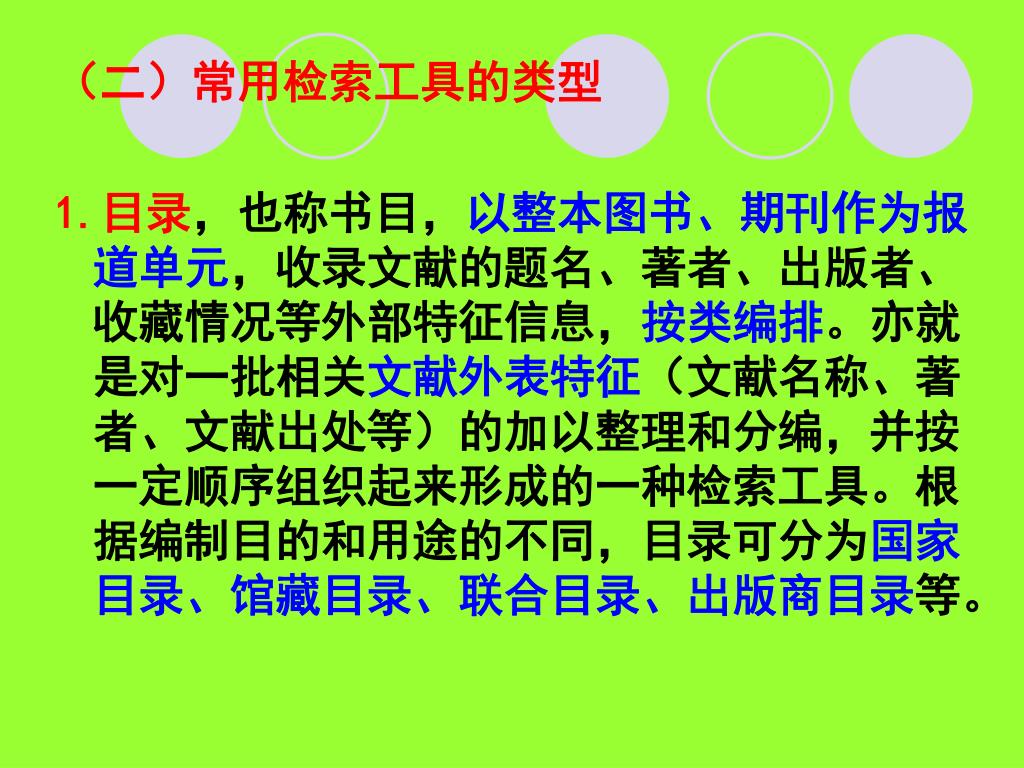 （二）常用检索工具的类型

1. 目录，也称书目，以整本图书、期刊作为报道单元，收录文献的题名、著者、出版者、收藏情况等外部特征信息，按类编排。亦就是对一批相关文献外表特征（文献名称、著者、文献出处等）的加以整理和分编，并按一定顺序组织起来形成的一种检索工具。根据编制目的和用途的不同，目录可分为国家目录、馆藏目录、联合目录、出版商目录等。